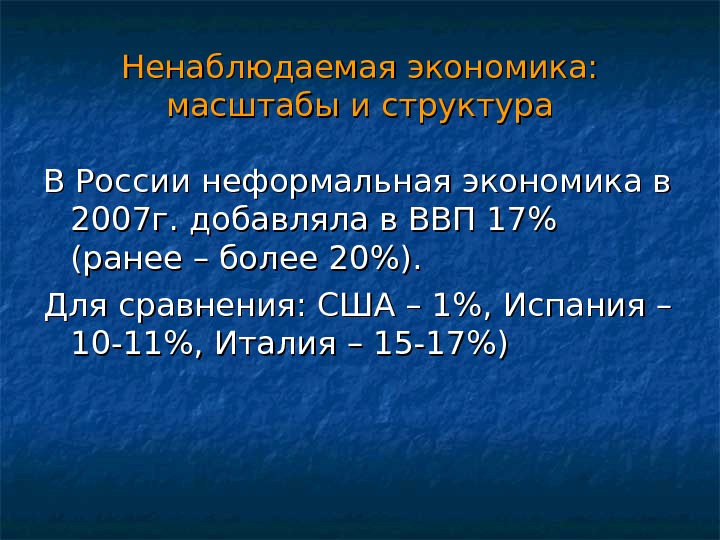 Ненаблюдаемая экономика: масштабы и структура

В России неформальная экономика в 2007г. добавляла в ВВП 17% (ранее – более 20%).

Для сравнения: США – 1%, Испания – 10-11%, Италия – 15-17%)